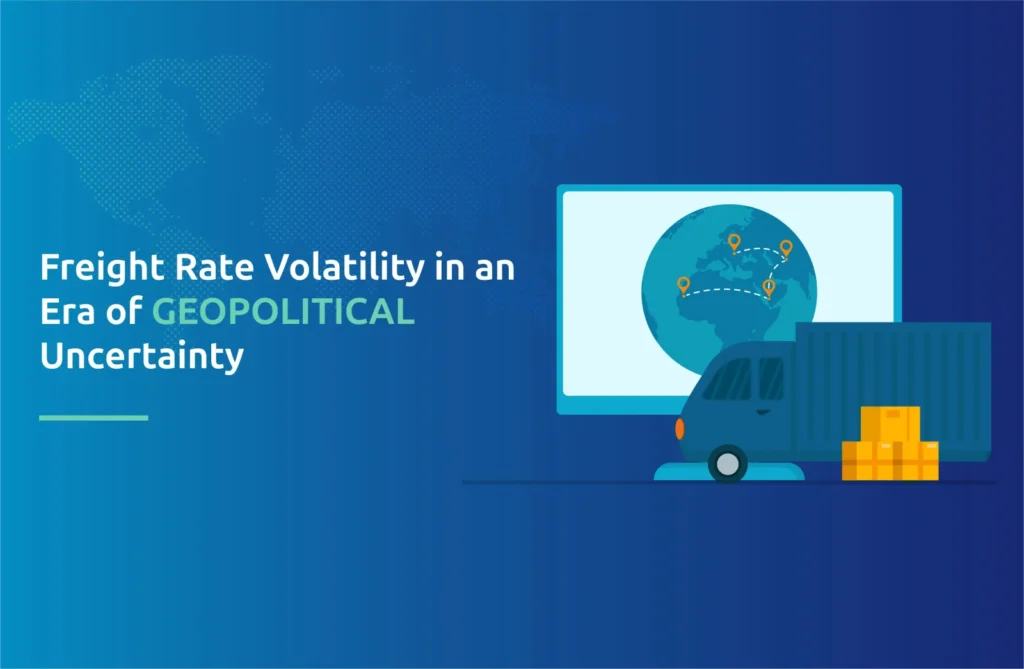 Freight Rate Volatility in an Era of GEOPOLITICAL Uncertainty